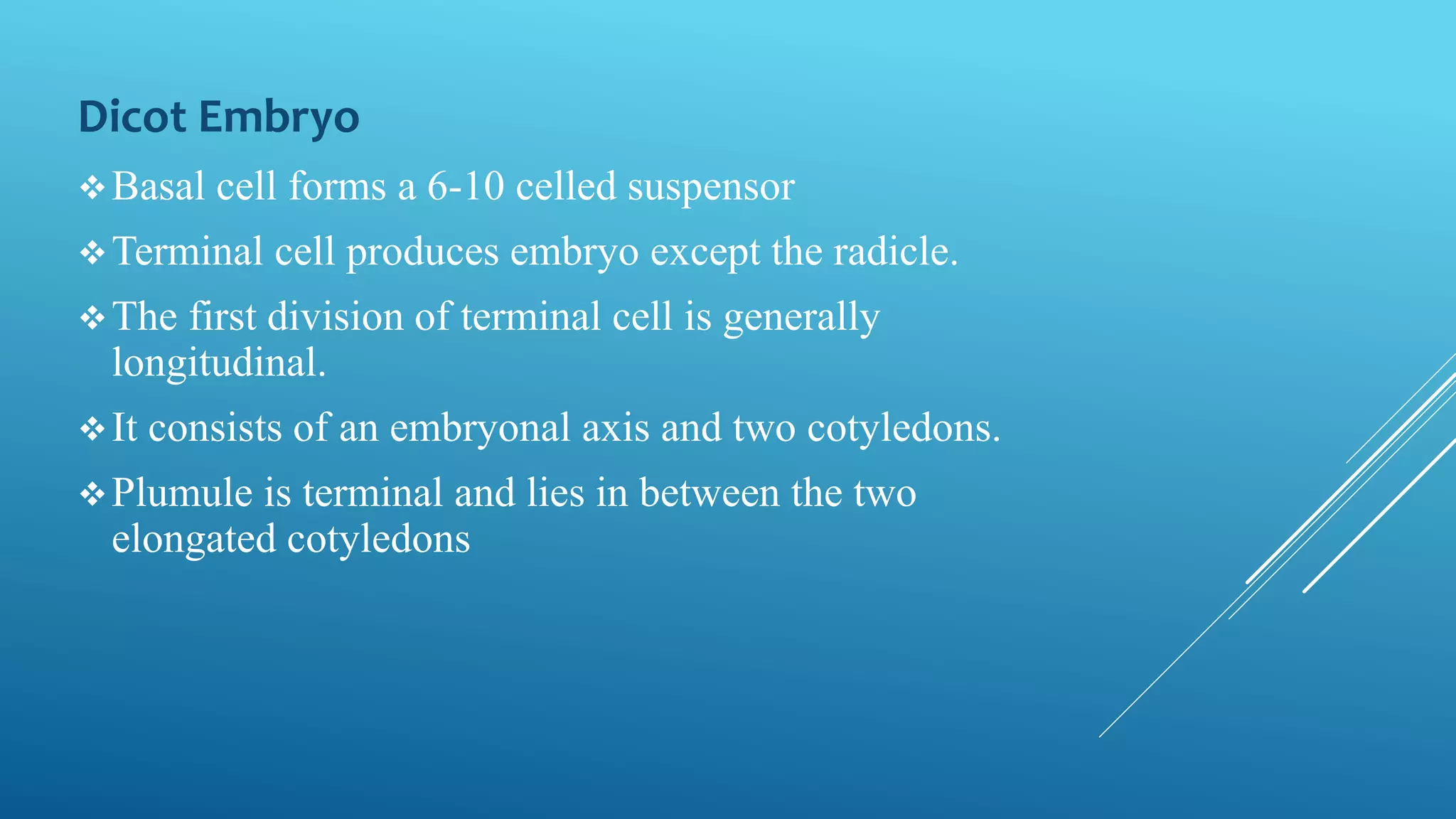 Dicot Embryo

❖ Basal cell forms a 6-10 celled suspensor

❖ Terminal cell produces embryo except the radicle.

❖ The first division of terminal cell is generally longitudinal.

❖ It consists of an embryonal axis and two cotyledons.

❖ Plumule is terminal and lies in between the two elongated cotyledons